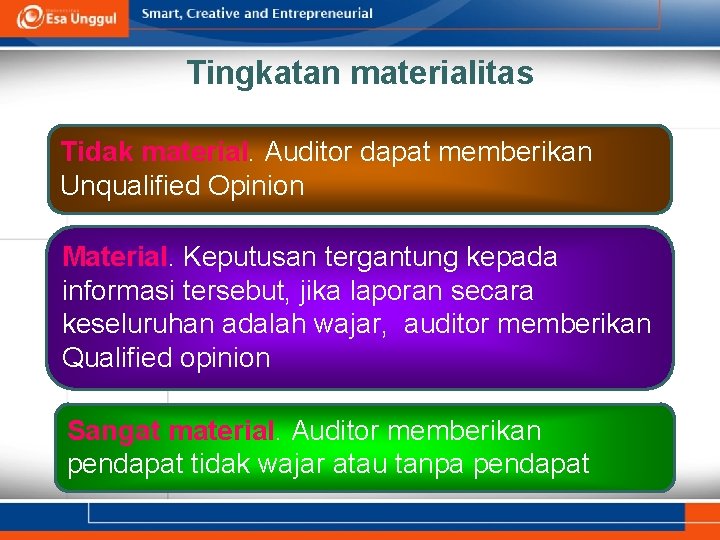 Esa Unggul

Smart, Creative and Entrepreneurial

Tingkatan materialitas

Tidak material. Auditor dapat memberikan Unqualified Opinion

Material. Keputusan tergantung kepada informasi tersebut, jika laporan secara keseluruhan adalah wajar, auditor memberikan Qualified opinion

Sangat material. Auditor memberikan pendapat tidak wajar atau tanpa pendapat